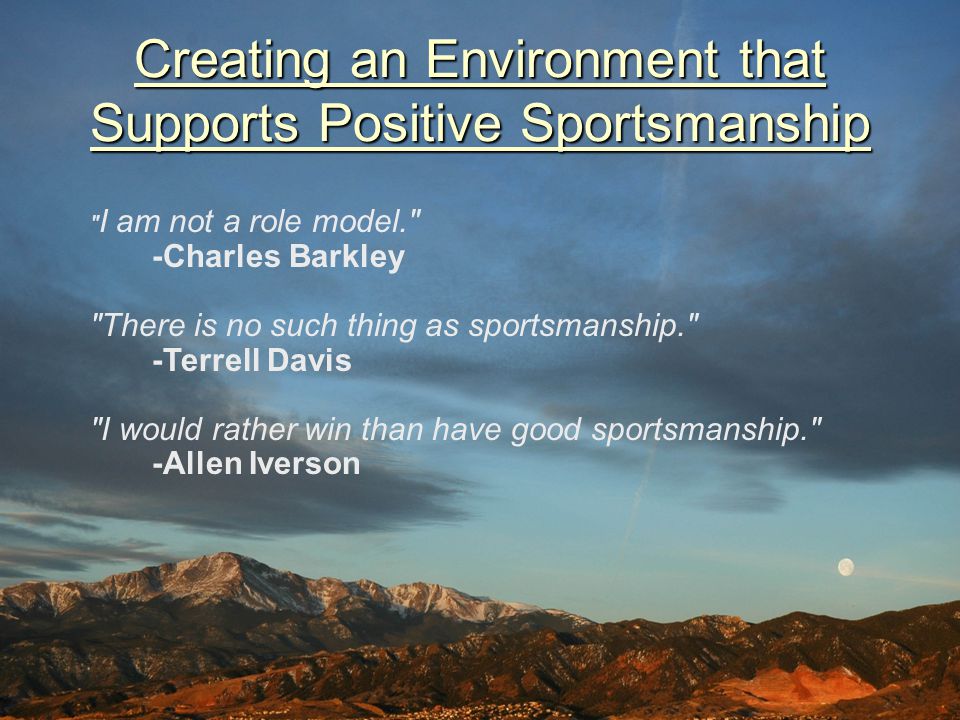 Creating an Environment that Supports Positive Sportsmanship

"I am not a role model."
-Charles Barkley

"There is no such thing as sportsmanship."
-Terrell Davis

"I would rather win than have good sportsmanship."
-Allen Iverson